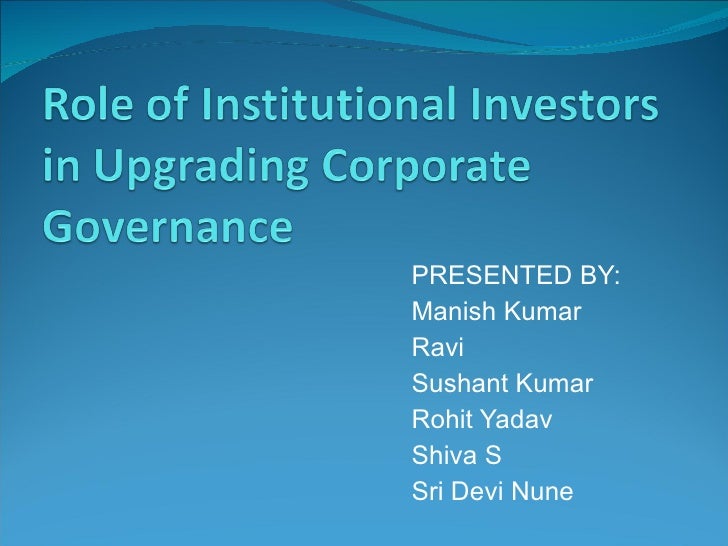 Role of Institutional Investors in Upgrading Corporate Governance

PRESENTED BY:
Manish Kumar
Ravi
Sushant Kumar
Rohit Yadav
Shiva S
Sri Devi Nune